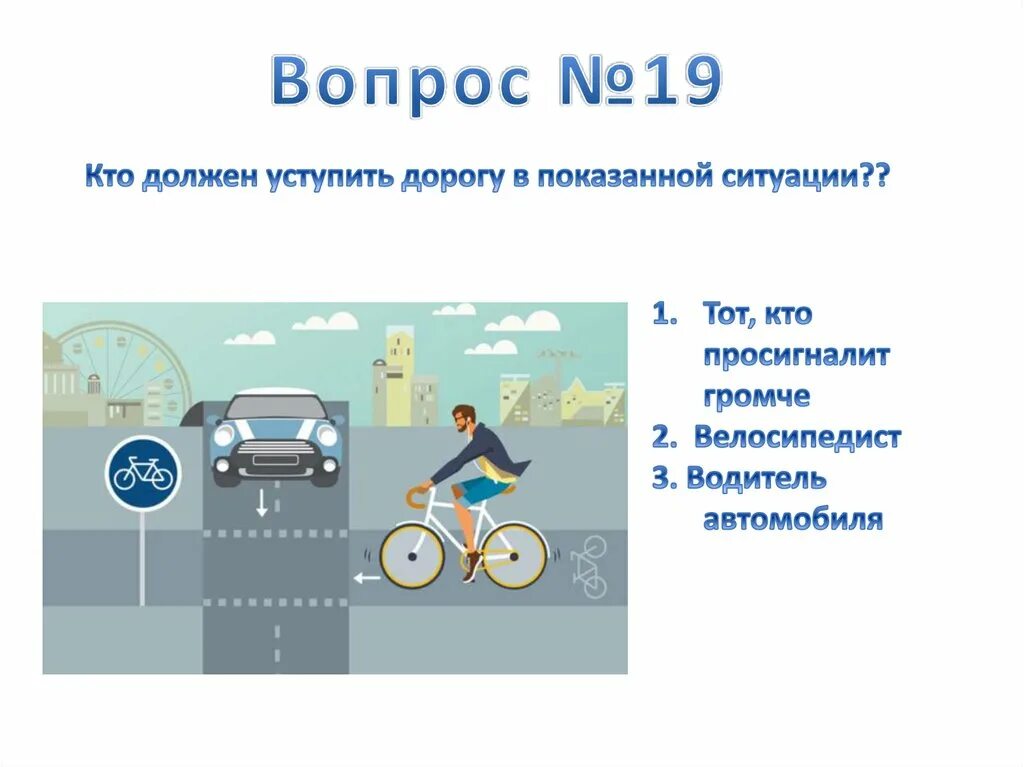 Вопрос №19

Кто должен уступить дорогу в показанной ситуации??

1. Тот, кто просигналит громче
2. Велосипедист
3. Водитель автомобиля